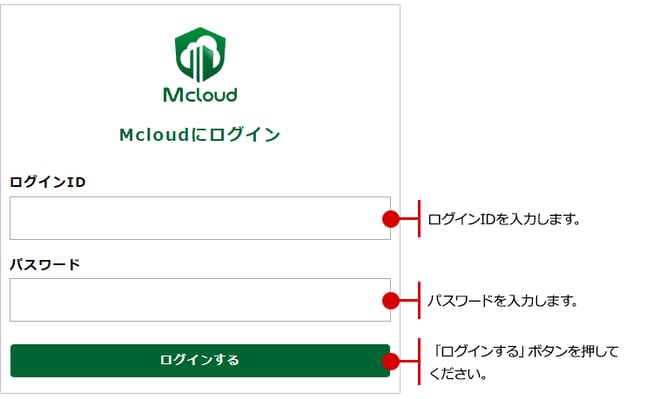 Mcloud

Mcloudにログイン

ログインID

ログインIDを入力します。

パスワード

パスワードを入力します。

ログインする

「ログインする」ボタンを押してください。